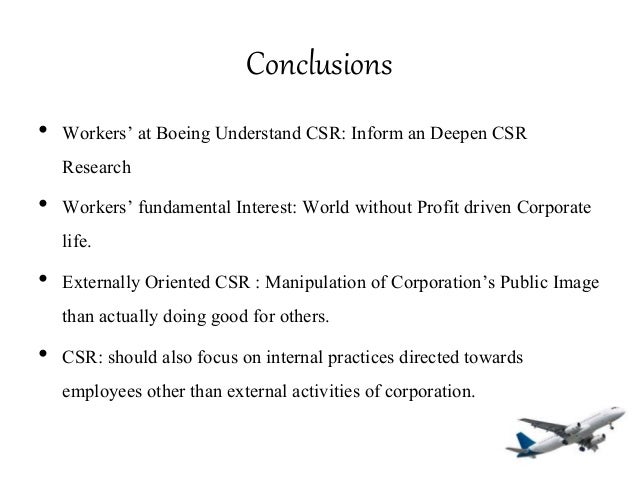 Conclusions

• Workers’ at Boeing Understand CSR: Inform an Deepen CSR Research

• Workers’ fundamental Interest: World without Profit driven Corporate life.

• Externally Oriented CSR : Manipulation of Corporation’s Public Image than actually doing good for others.

• CSR: should also focus on internal practices directed towards employees other than external activities of corporation.